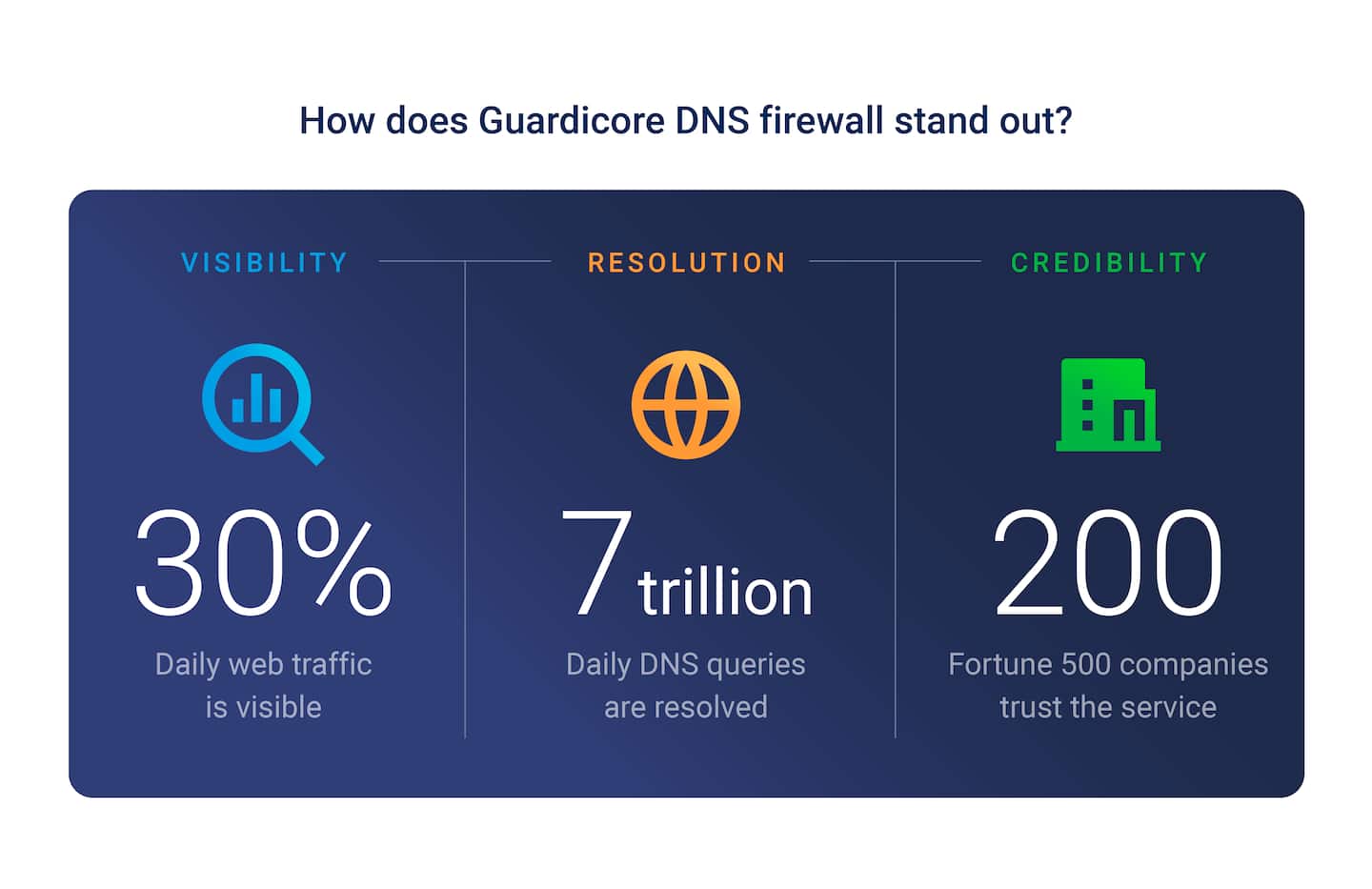 How does Guardicore DNS firewall stand out?

VISIBILITY

30%

Daily web traffic is visible

RESOLUTION

7 trillion

Daily DNS queries are resolved

CREDIBILITY

200

Fortune 500 companies trust the service